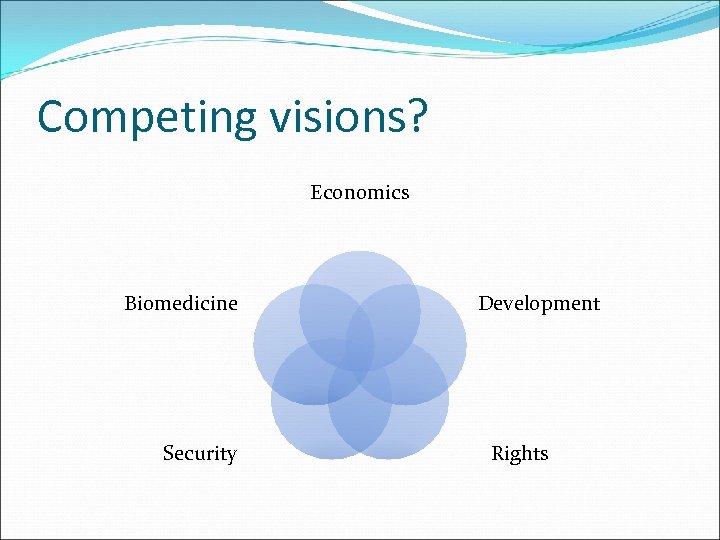 Competing visions?

Economics

Biomedicine

Development

Security

Rights